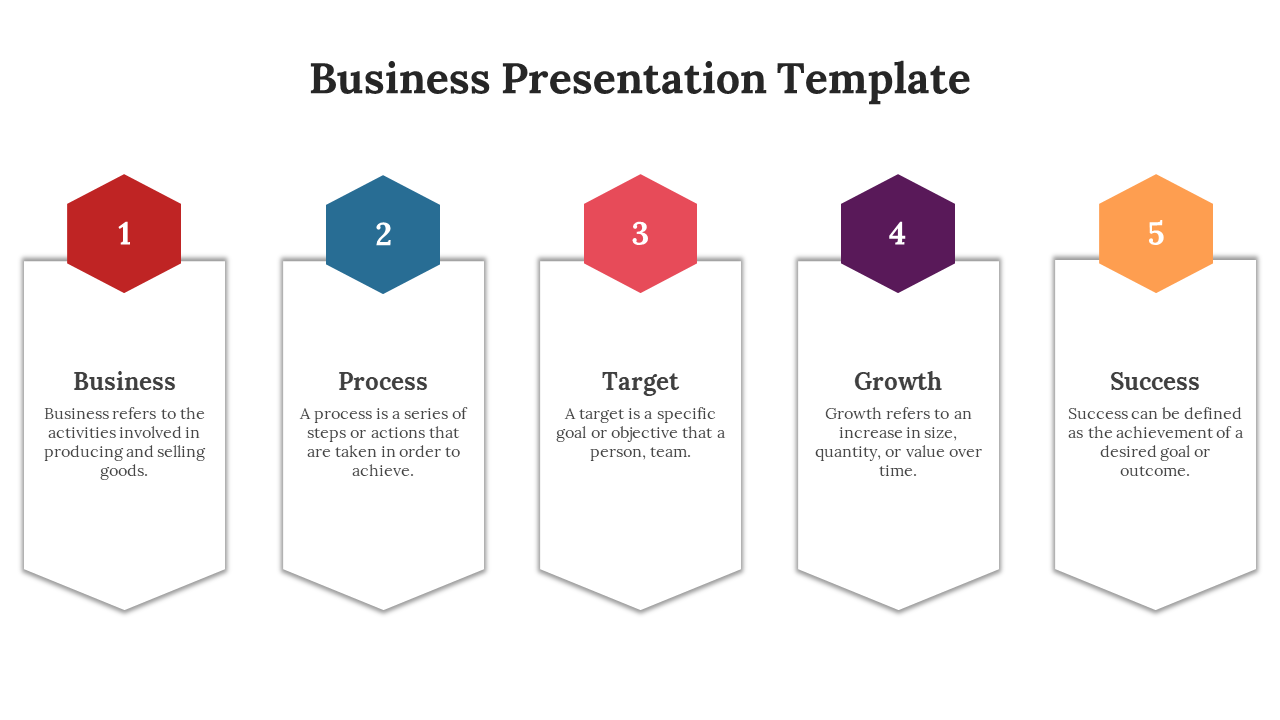 Business Presentation Template

1

Business

Business refers to the activities involved in producing and selling goods.

2

Process

A process is a series of steps or actions that are taken in order to achieve.

3

Target

A target is a specific goal or objective that a person, team.

4

Growth

Growth refers to an increase in size, quantity, or value over time.

5

Success

Success can be defined as the achievement of a desired goal or outcome.